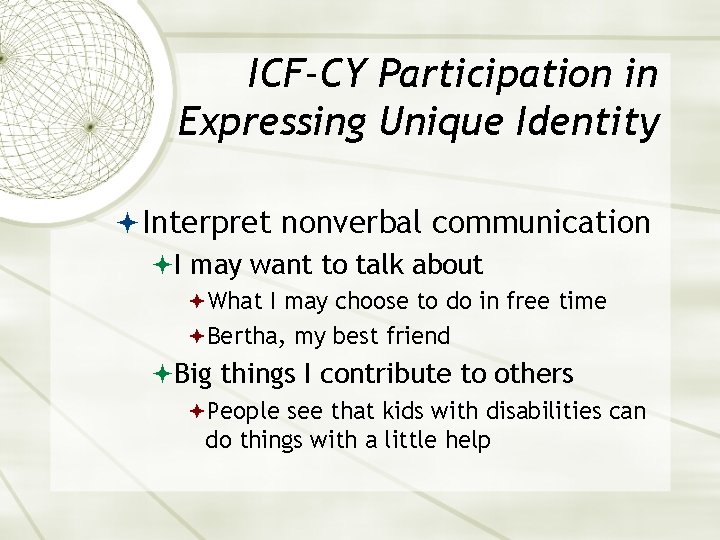 ICF-CY Participation in Expressing Unique Identity

Interpret nonverbal communication
I may want to talk about
What I may choose to do in free time
Bertha, my best friend
Big things I contribute to others
People see that kids with disabilities can do things with a little help